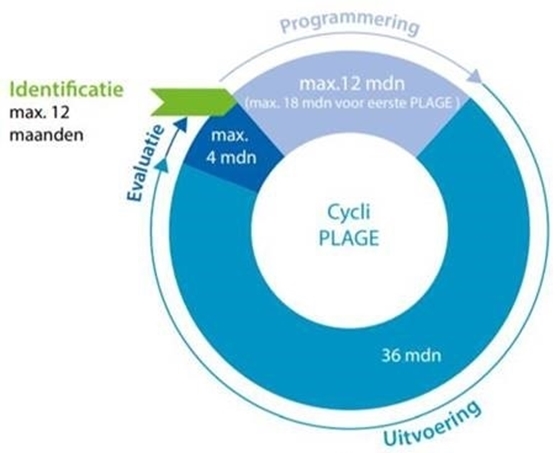 Programmering

Identificatie
max. 12 maanden

max.12 mdn
(max. 18 mdn voor eerste PLAGE )

Evaluatie

max.
4 mdn

Cycli
PLAGE

36 mdn

Uitvoering